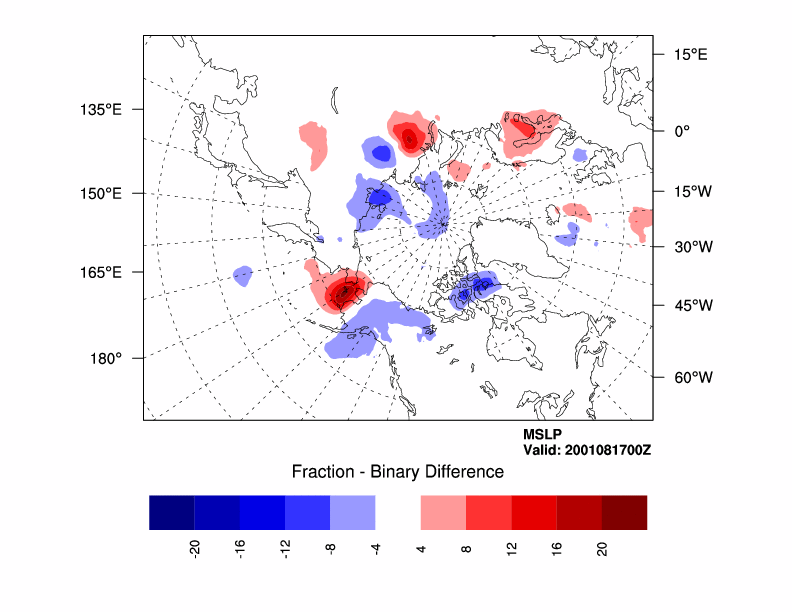 135°E
150°E
165°E
180°
15°E
0°
15°W
30°W
45°W
60°W

MSLP
Valid: 2001081700Z

Fraction - Binary Difference

-20
-16
-12
-8
-4
4
8
12
16
20